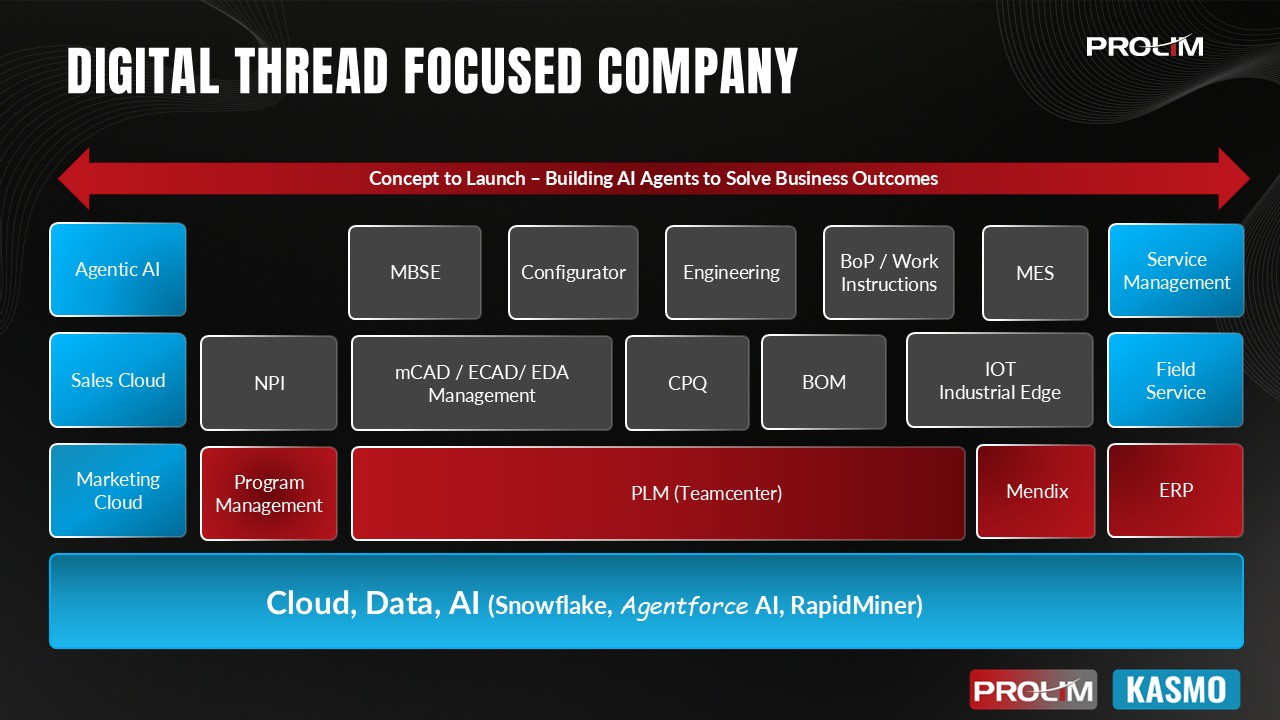 DIGITAL THREAD FOCUSED COMPANY

PROLIM

Concept to Launch – Building AI Agents to Solve Business Outcomes

Agentic AI

MBSE

Configurator

Engineering

BoP / Work Instructions

MES

Service Management

Sales Cloud

NPI

mCAD / ECAD/ EDA Management

CPQ

BOM

IOT Industrial Edge

Field Service

Marketing Cloud

Program Management

PLM (Teamcenter)

Mendix

ERP

Cloud, Data, AI (Snowflake, Agentforce AI, RapidMiner)

PROLIM

KASMO